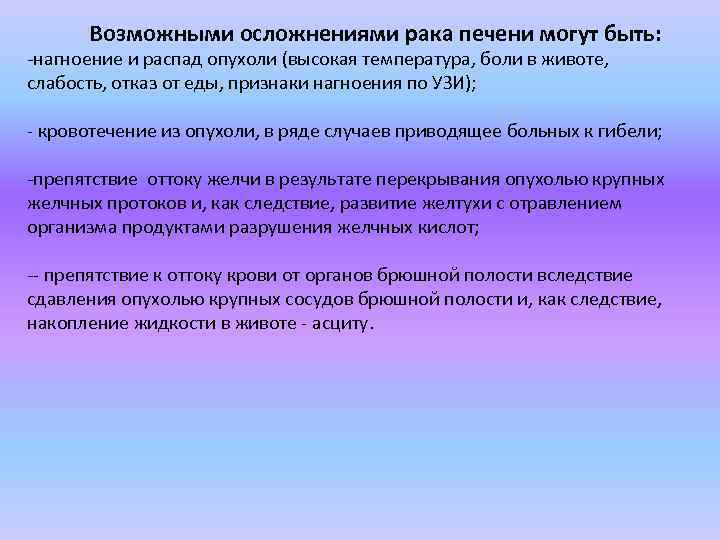 Возможными осложнениями рака печени могут быть:
-нагноение и распад опухоли (высокая температура, боли в животе, слабость, отказ от еды, признаки нагноения по УЗИ);

- кровотечение из опухоли, в ряде случаев приводящее больных к гибели;

-препятствие оттоку желчи в результате перекрывания опухолью крупных желчных протоков и, как следствие, развитие желтухи с отравлением организма продуктами разрушения желчных кислот;

-- препятствие к оттоку крови от органов брюшной полости вследствие сдавления опухолью крупных сосудов брюшной полости и, как следствие, накопление жидкости в животе - асциту.